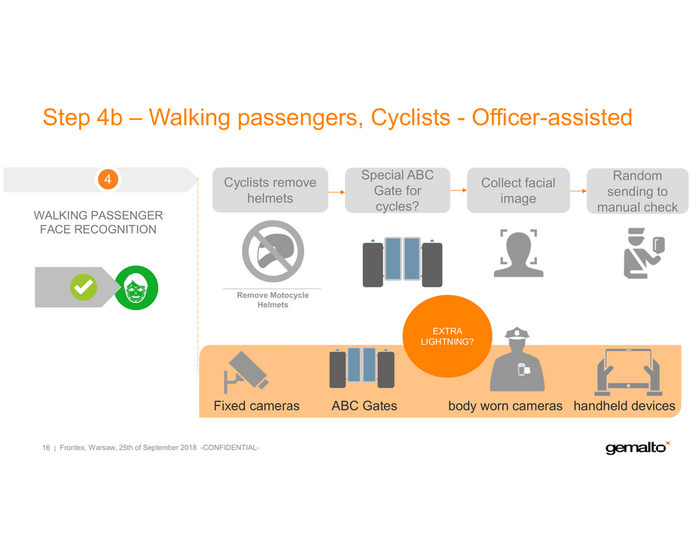 Step 4b – Walking passengers, Cyclists - Officer-assisted

4

WALKING PASSENGER FACE RECOGNITION

Cyclists remove helmets

Special ABC Gate for cycles?

Collect facial image

Random sending to manual check

Remove Motocycle Helmets

EXTRA LIGHTNING?

Fixed cameras

ABC Gates

body worn cameras

handheld devices

16 | Frontex, Warsaw, 25th of September 2018 -CONFIDENTIAL-

gemalto